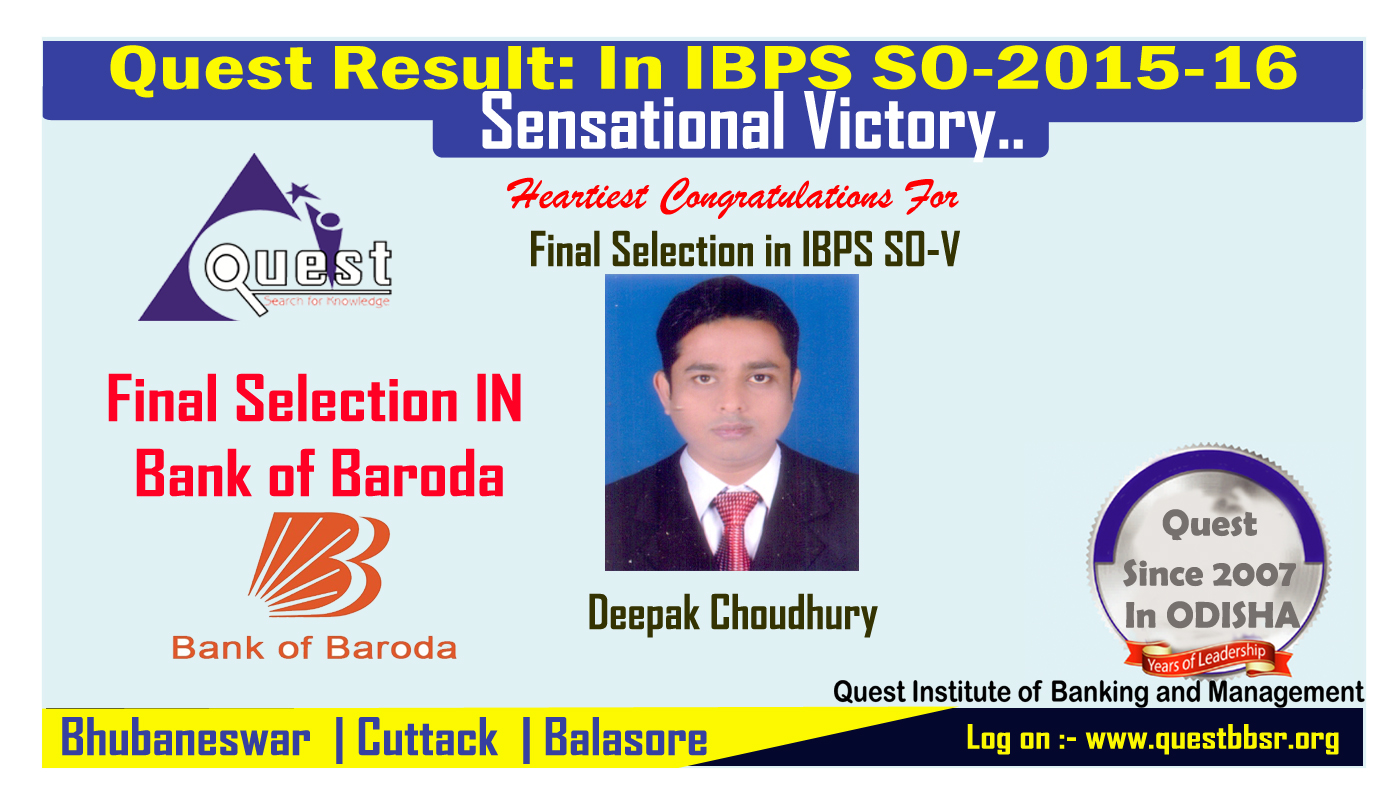 Quest Result: In IBPS SO-2015-16
Sensational Victory..

Quest
Search for Knowledge

Heartiest Congratulations For
Final Selection in IBPS SO-V

Final Selection IN
Bank of Baroda

Bank of Baroda

Deepak Choudhury

Quest
Since 2007
In ODISHA
Years of Leadership

Quest Institute of Banking and Management

Bhubaneswar | Cuttack | Balasore

Log on :- www.questbbsr.org